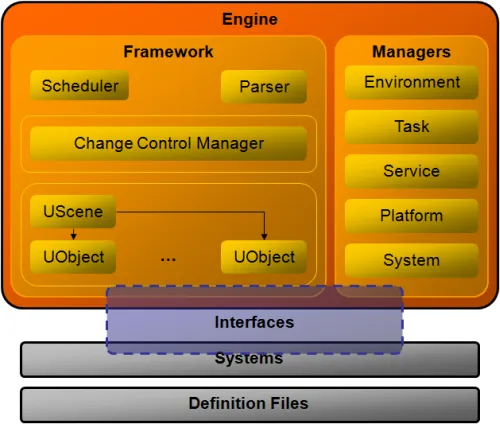 Engine

Framework

Scheduler

Parser

Change Control Manager

UScene

UObject

...

UObject

Managers

Environment

Task

Service

Platform

System

Interfaces

Systems

Definition Files